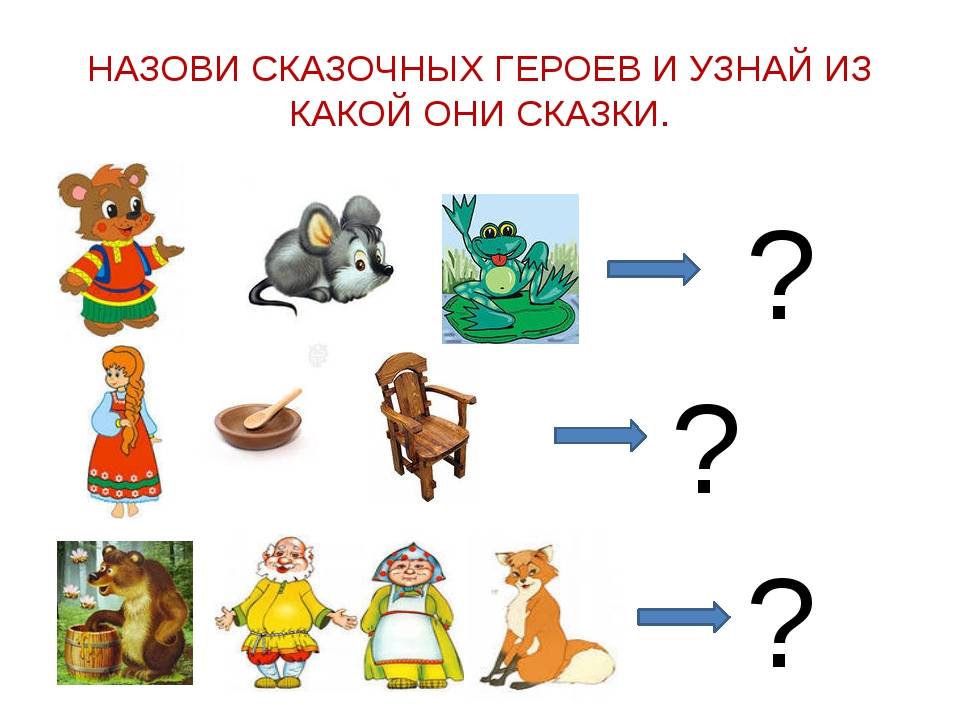 НАЗОВИ СКАЗОЧНЫХ ГЕРОЕВ И УЗНАЙ ИЗ КАКОЙ ОНИ СКАЗКИ.

?

?

?